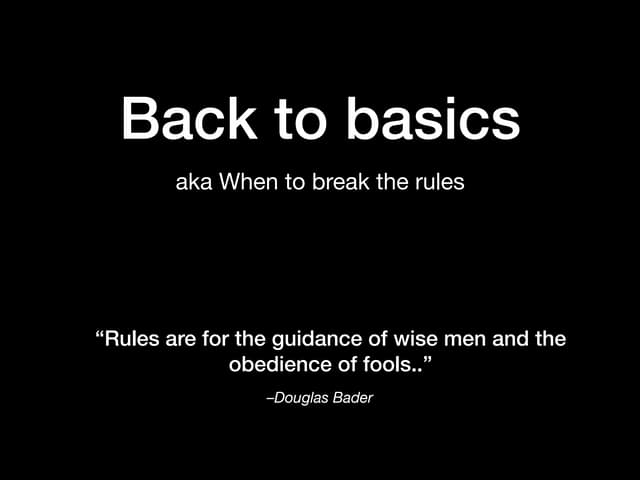 Back to basics

aka When to break the rules

“Rules are for the guidance of wise men and the obedience of fools..”

–Douglas Bader